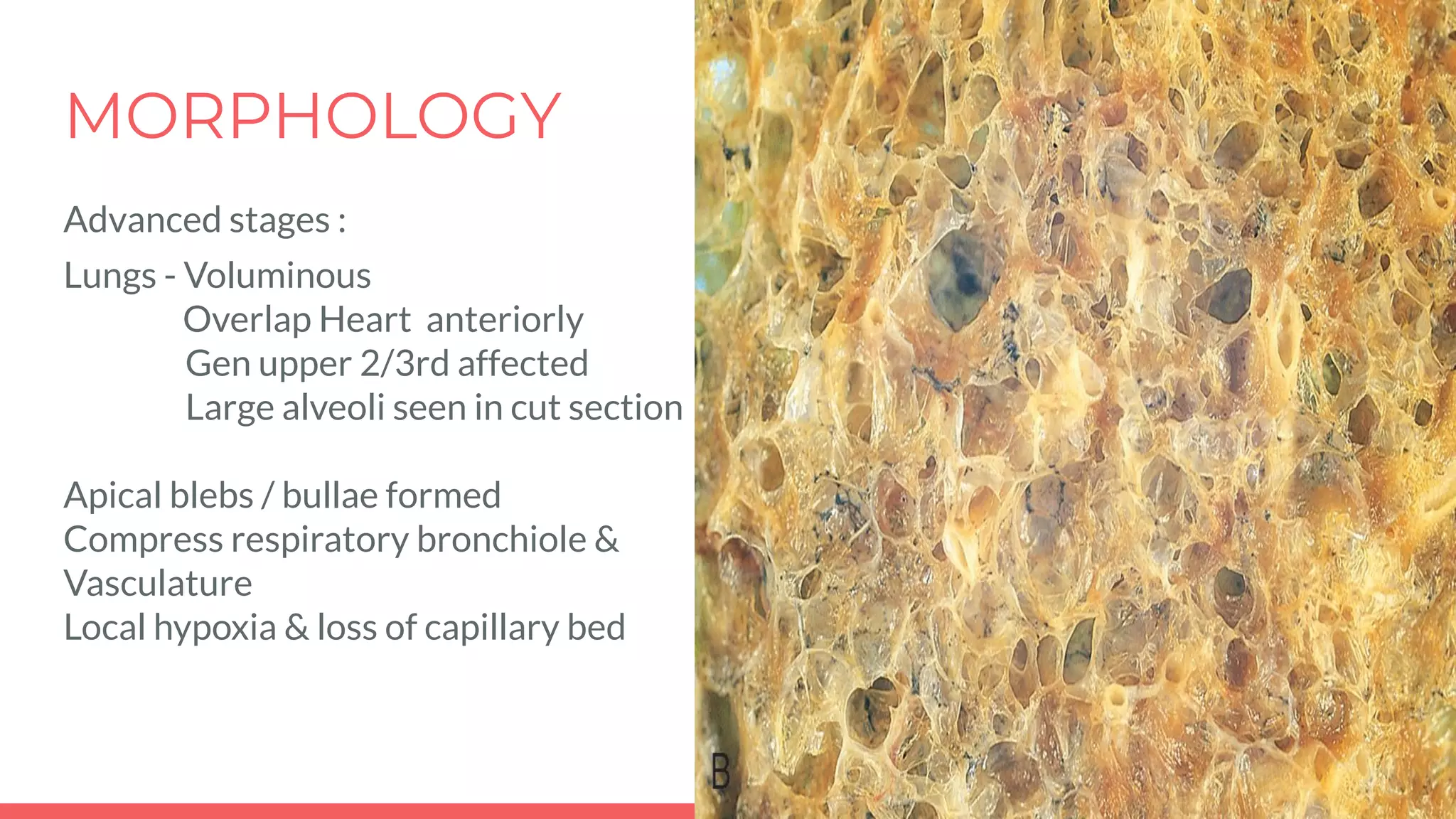 MORPHOLOGY

Advanced stages :

Lungs - Voluminous
Overlap Heart anteriorly
Gen upper 2/3rd affected
Large alveoli seen in cut section

Apical blebs / bullae formed
Compress respiratory bronchiole & Vasculature
Local hypoxia & loss of capillary bed

B